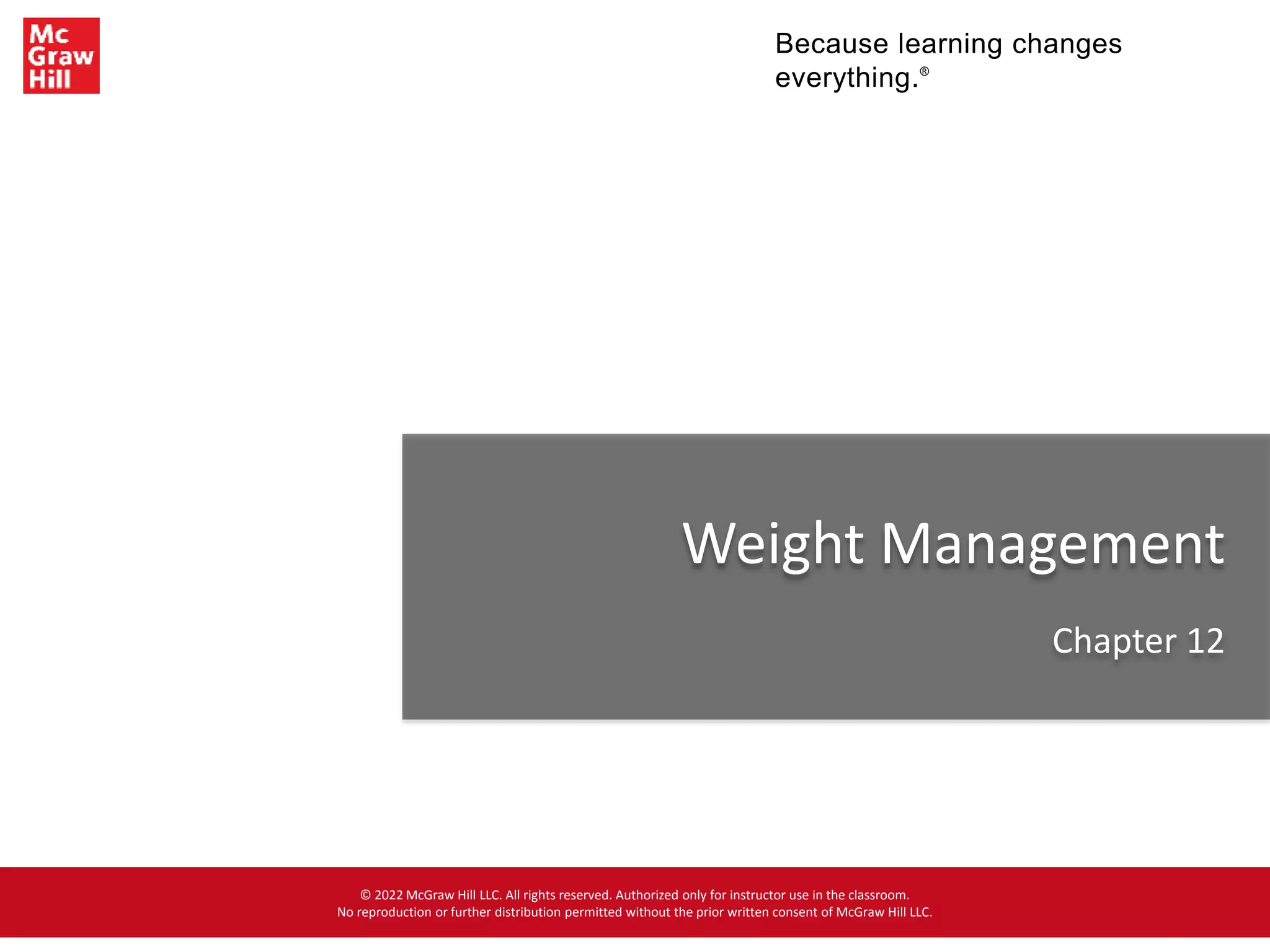 Mc
Graw
Hill

Because learning changes everything.®

Weight Management

Chapter 12

© 2022 McGraw Hill LLC. All rights reserved. Authorized only for instructor use in the classroom.
No reproduction or further distribution permitted without the prior written consent of McGraw Hill LLC.